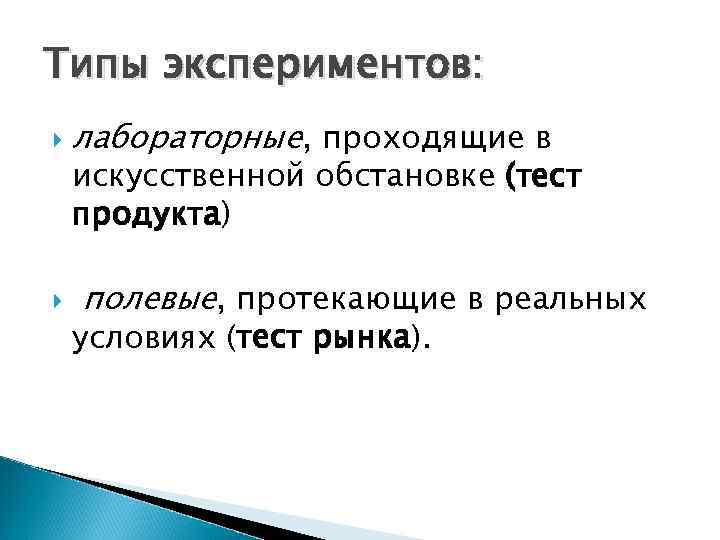 Типы экспериментов:

лабораторные, проходящие в искусственной обстановке (тест продукта)

полевые, протекающие в реальных условиях (тест рынка).